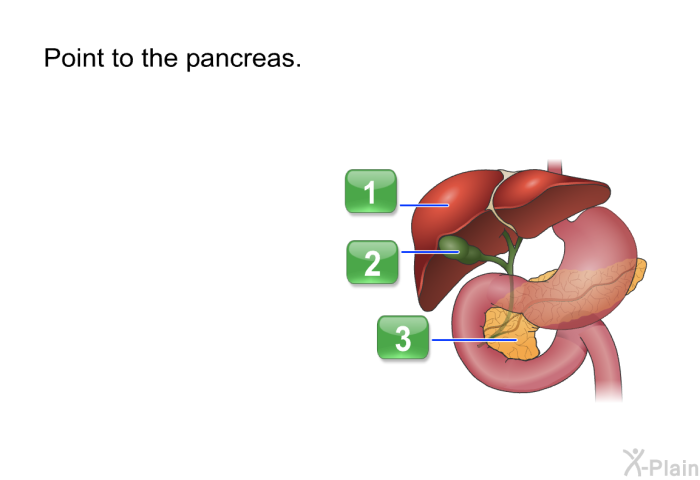 Point to the pancreas.

1

2

3

X-Plain